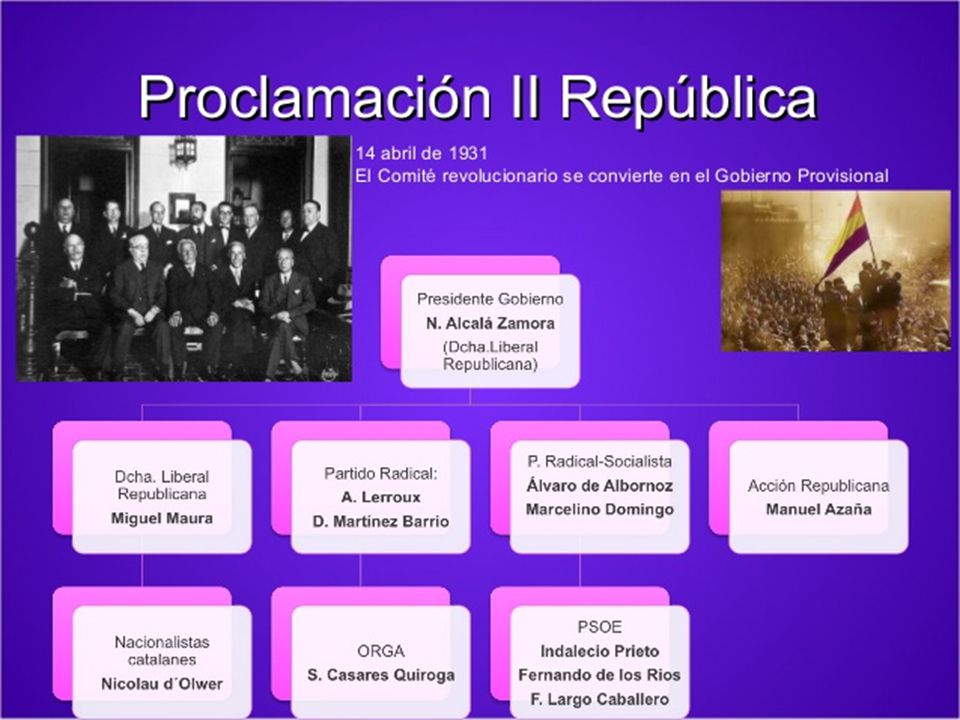 Proclamación II República

14 abril de 1931
El Comité revolucionario se convierte en el Gobierno Provisional

Presidente Gobierno
N. Alcalá Zamora
(Dcha.Liberal Republicana)

Dcha. Liberal Republicana
Miguel Maura

Partido Radical:
A. Lerroux
D. Martínez Barrio

P. Radical-Socialista
Álvaro de Albornoz
Marcelino Domingo

Acción Republicana
Manuel Azaña

Nacionalistas catalanes
Nicolau d´Olwer

ORGA
S. Casares Quiroga

PSOE
Indalecio Prieto
Fernando de los Rios
F. Largo Caballero